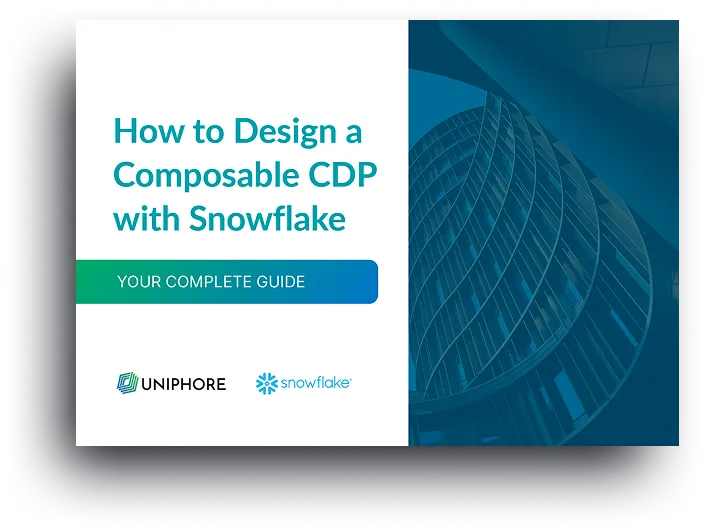 How to Design a Composable CDP with Snowflake

YOUR COMPLETE GUIDE

UNIPHORE

snowflake®